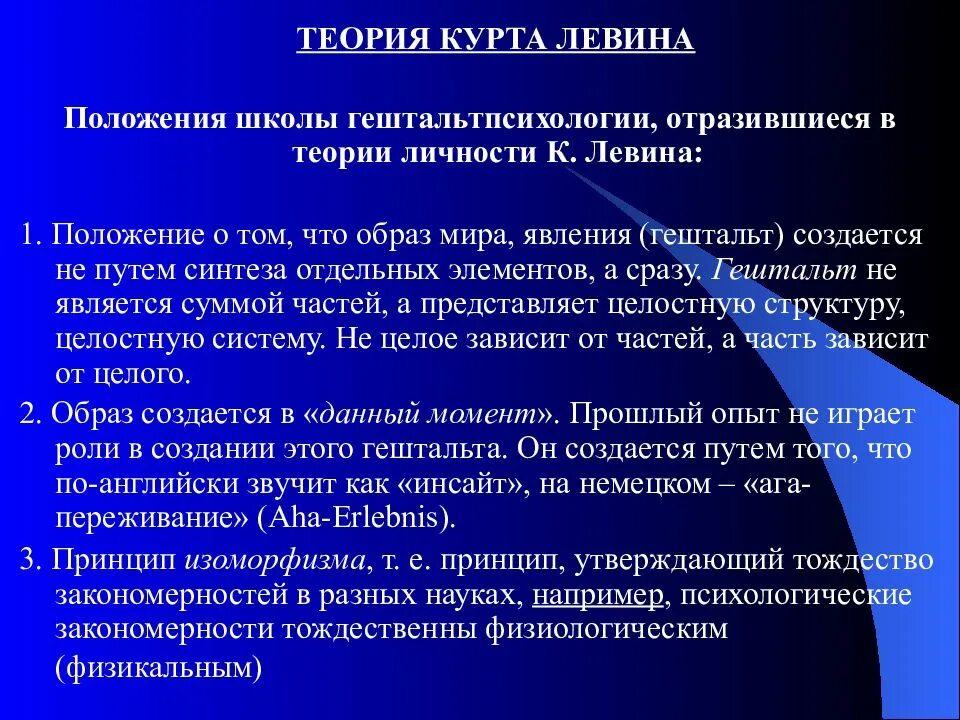 ТЕОРИЯ КУРТА ЛЕВИНА

Положения школы гештальтпсихологии, отразившиеся в теории личности К. Левина:

1. Положение о том, что образ мира, явления (гештальт) создается не путем синтеза отдельных элементов, а сразу. Гештальт не является суммой частей, а представляет целостную структуру, целостную систему. Не целое зависит от частей, а часть зависит от целого.

2. Образ создается в «данный момент». Прошлый опыт не играет роли в создании этого гештальта. Он создается путем того, что по-английски звучит как «инсайт», на немецком – «ага-переживание» (Aha-Erlebnis).

3. Принцип изоморфизма, т. е. принцип, утверждающий тождество закономерностей в разных науках, например, психологические закономерности тождественны физиологическим (физикальным)